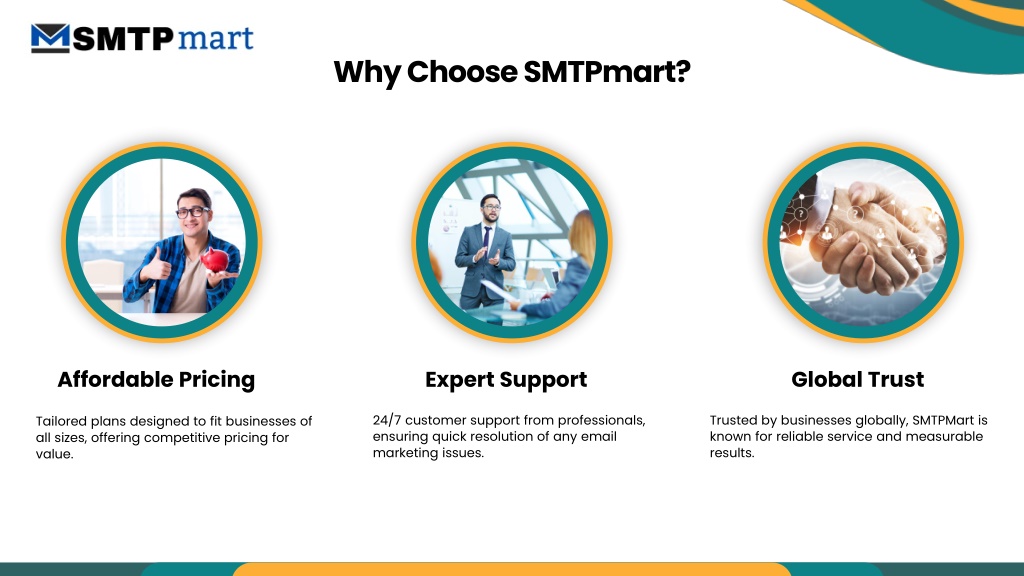 SMTP mart

Why Choose SMTPmart?

Affordable Pricing

Tailored plans designed to fit businesses of all sizes, offering competitive pricing for value.

Expert Support

24/7 customer support from professionals, ensuring quick resolution of any email marketing issues.

Global Trust

Trusted by businesses globally, SMTPMart is known for reliable service and measurable results.